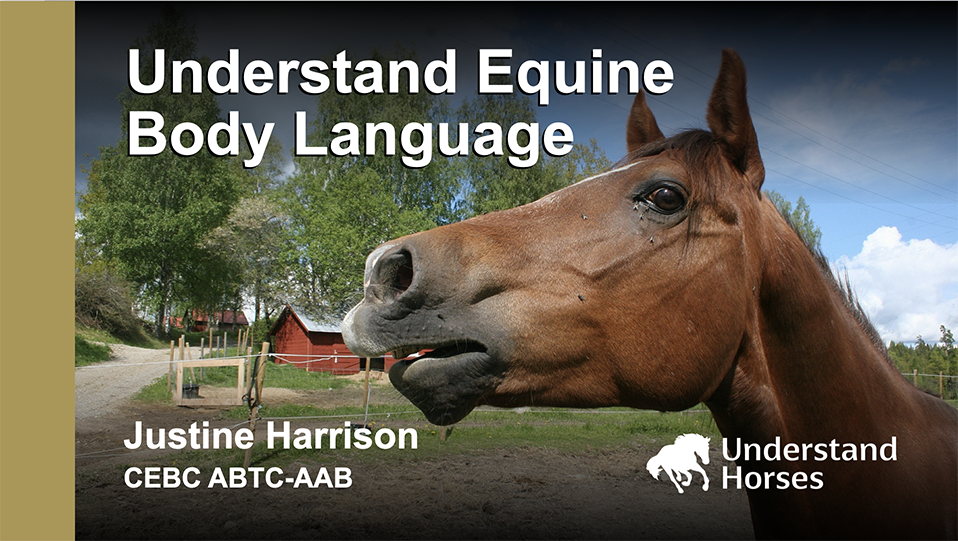 Understand Equine Body Language

Justine Harrison
CEBC ABTC-AAB

Understand Horses